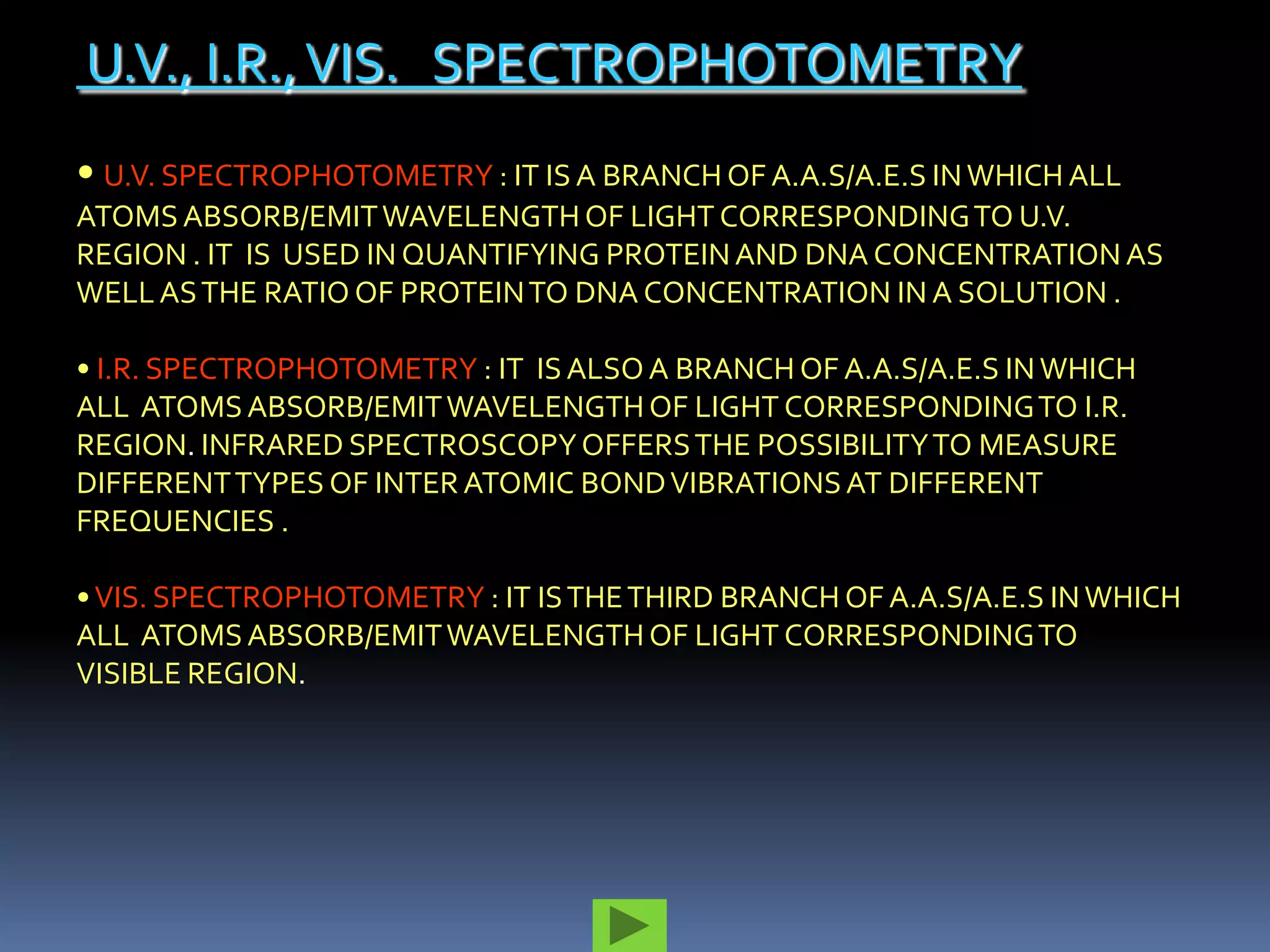 U.V., I.R., VIS.  SPECTROPHOTOMETRY

• U.V. SPECTROPHOTOMETRY : IT IS A BRANCH OF A.A.S/A.E.S IN WHICH ALL ATOMS ABSORB/EMIT WAVELENGTH OF LIGHT CORRESPONDING TO U.V. REGION . IT IS USED IN QUANTIFYING PROTEIN AND DNA CONCENTRATION AS WELL AS THE RATIO OF PROTEIN TO DNA CONCENTRATION IN A SOLUTION .

• I.R. SPECTROPHOTOMETRY : IT IS ALSO A BRANCH OF A.A.S/A.E.S IN WHICH ALL ATOMS ABSORB/EMIT WAVELENGTH OF LIGHT CORRESPONDING TO I.R. REGION. INFRARED SPECTROSCOPY OFFERS THE POSSIBILITY TO MEASURE DIFFERENT TYPES OF INTER ATOMIC BOND VIBRATIONS AT DIFFERENT FREQUENCIES .

• VIS. SPECTROPHOTOMETRY : IT IS THE THIRD BRANCH OF A.A.S/A.E.S IN WHICH ALL ATOMS ABSORB/EMIT WAVELENGTH OF LIGHT CORRESPONDING TO VISIBLE REGION.